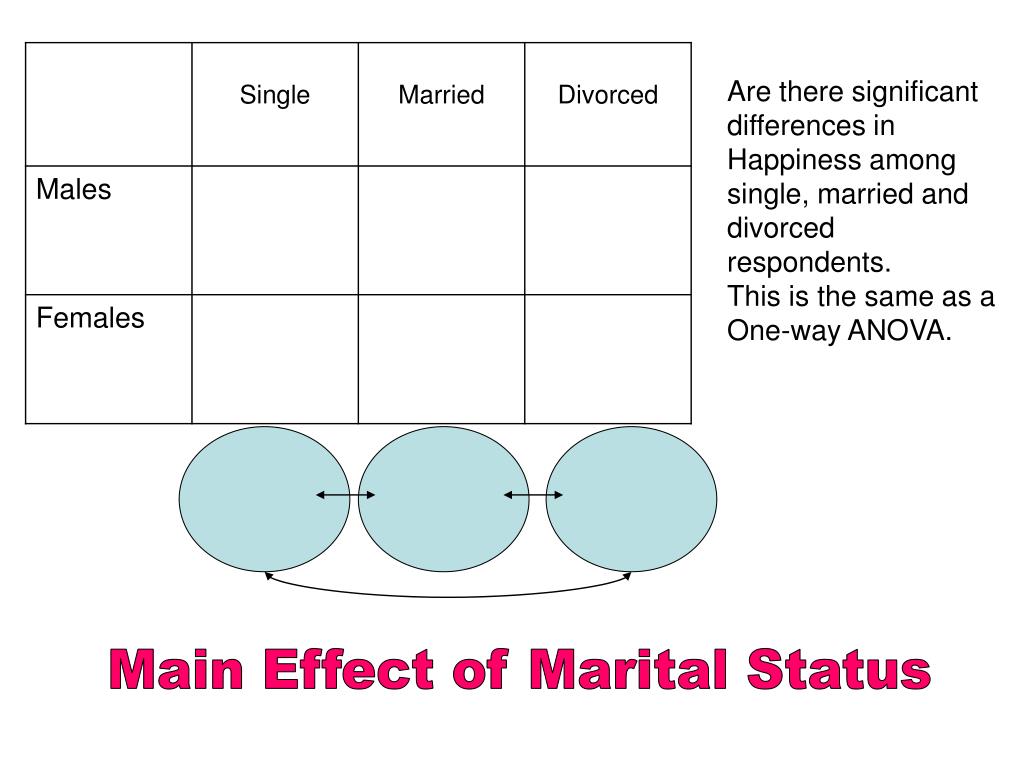 | | Single | Married | Divorced |
|---|---|---|---|
| Males | | | |
| Females | | | |

Are there significant differences in Happiness among single, married and divorced respondents.
This is the same as a One-way ANOVA.

Main Effect of Marital Status